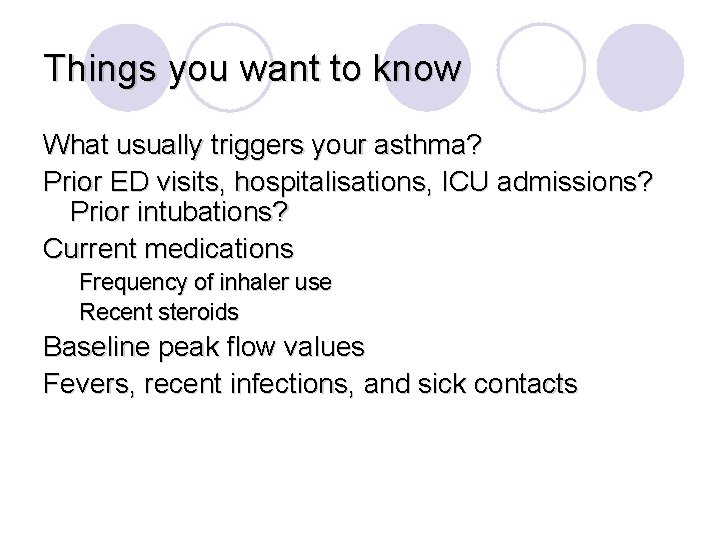 Things you want to know

What usually triggers your asthma?

Prior ED visits, hospitalisations, ICU admissions? Prior intubations?

Current medications

Frequency of inhaler use

Recent steroids

Baseline peak flow values

Fevers, recent infections, and sick contacts